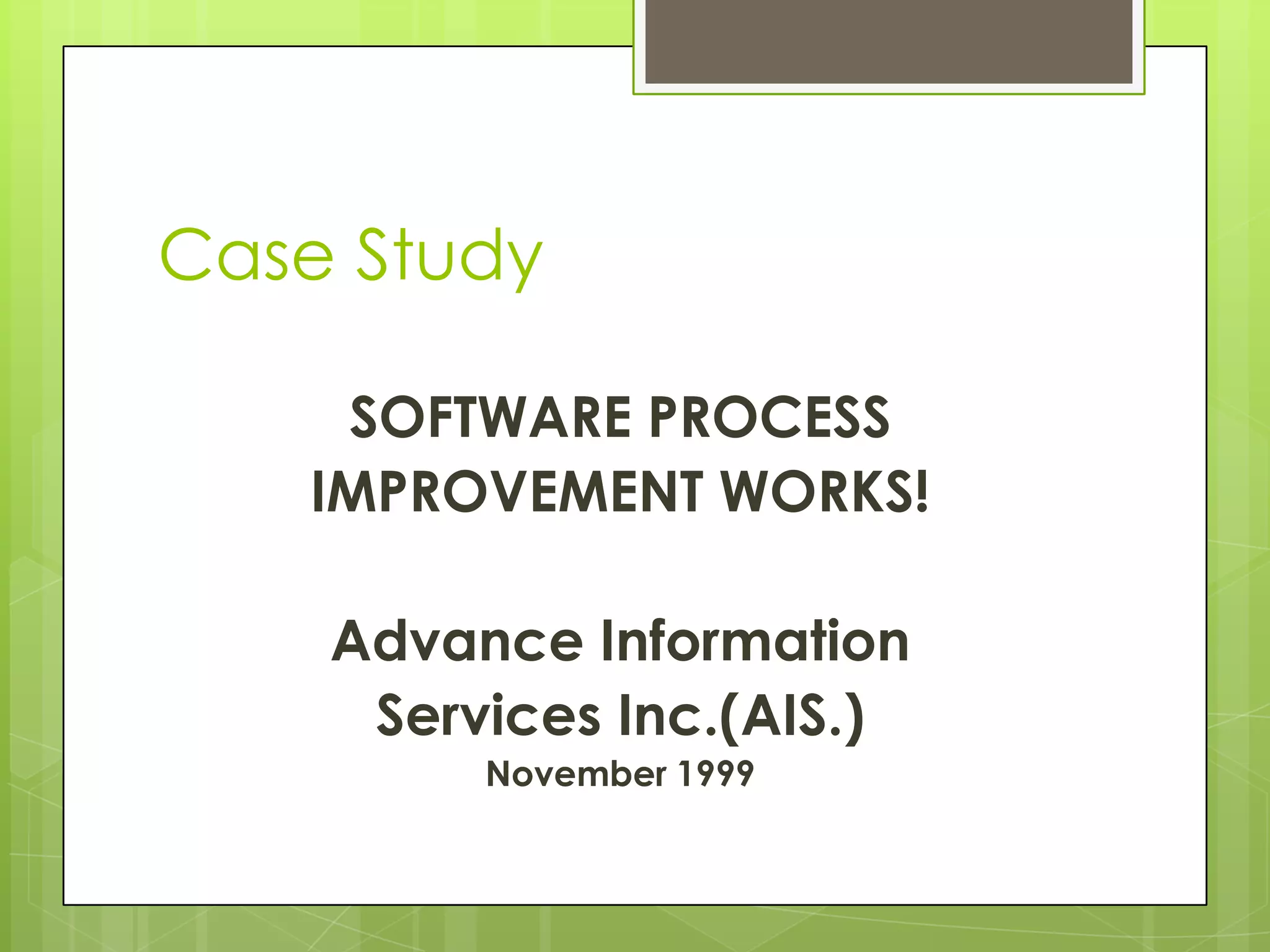 Case Study

SOFTWARE PROCESS IMPROVEMENT WORKS!

Advance Information Services Inc.(AIS.)
November 1999